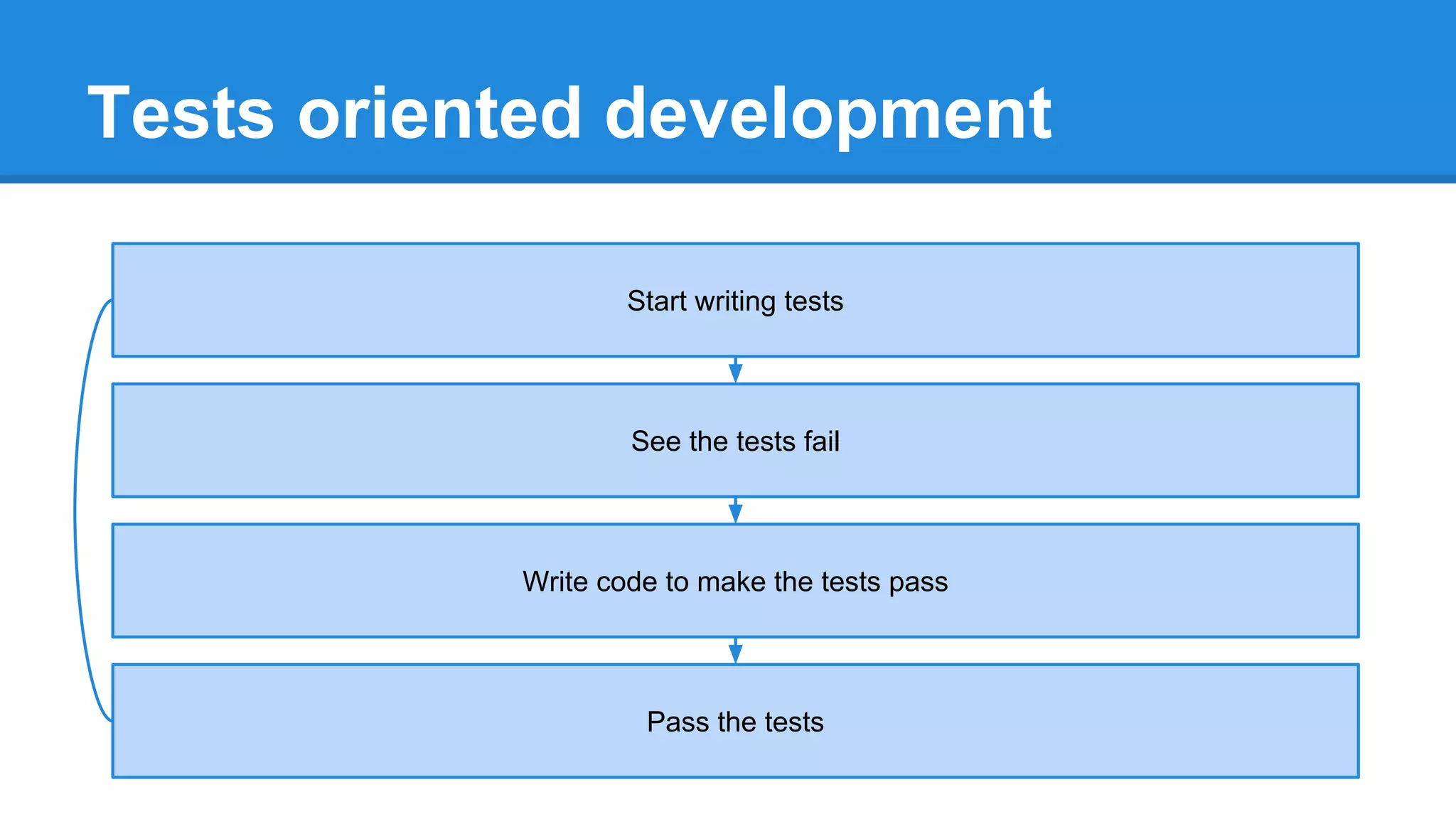 Tests oriented development

Start writing tests

See the tests fail

Write code to make the tests pass

Pass the tests